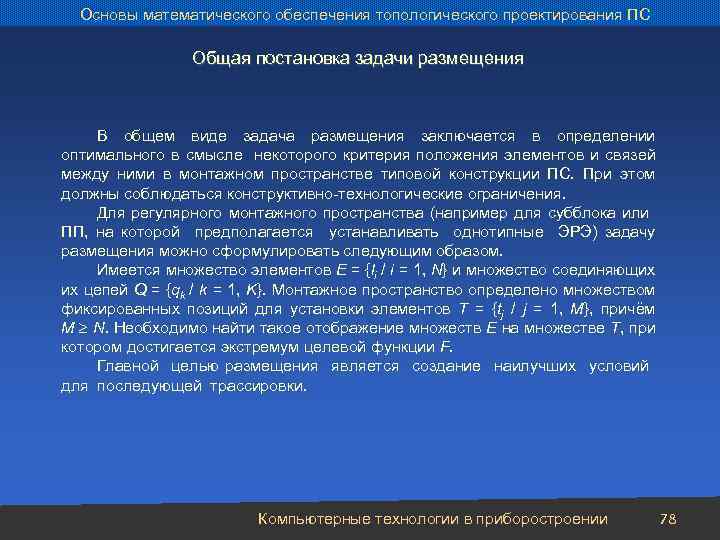 Основы математического обеспечения топологического проектирования ПС

Общая постановка задачи размещения

В общем виде задача размещения заключается в определении оптимального в смысле некоторого критерия положения элементов и связей между ними в монтажном пространстве типовой конструкции ПС. При этом должны соблюдаться конструктивно-технологические ограничения.

Для регулярного монтажного пространства (например для субблока или ПП, на которой предполагается устанавливать однотипные ЭРЭ) задачу размещения можно сформулировать следующим образом.

Имеется множество элементов $E = \{l_i / i = 1, N\}$ и множество соединяющих их цепей $Q = \{q_k / k = 1, K\}$. Монтажное пространство определено множеством фиксированных позиций для установки элементов $T = \{t_j / j = 1, M\}$, причём $M \geq N$. Необходимо найти такое отображение множеств $E$ на множестве $T$, при котором достигается экстремум целевой функции $F$.

Главной целью размещения является создание наилучших условий для последующей трассировки.

Компьютерные технологии в приборостроении 78